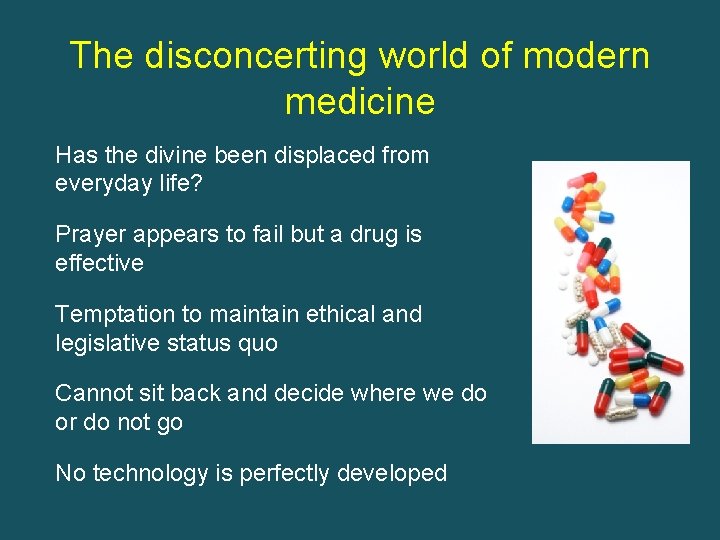 The disconcerting world of modern medicine

Has the divine been displaced from everyday life?

Prayer appears to fail but a drug is effective

Temptation to maintain ethical and legislative status quo

Cannot sit back and decide where we do or do not go

No technology is perfectly developed